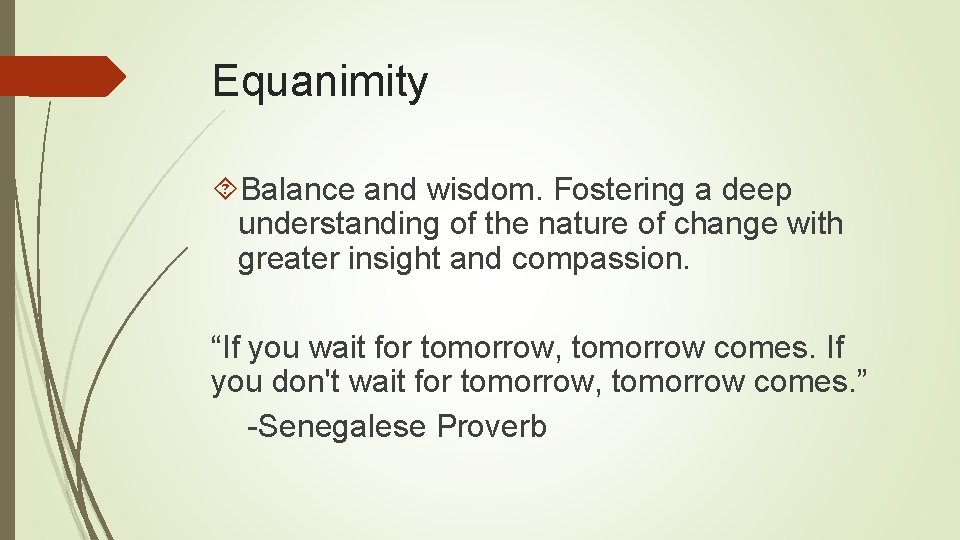 Equanimity

Balance and wisdom. Fostering a deep understanding of the nature of change with greater insight and compassion.

“If you wait for tomorrow, tomorrow comes. If you don't wait for tomorrow, tomorrow comes.”
-Senegalese Proverb